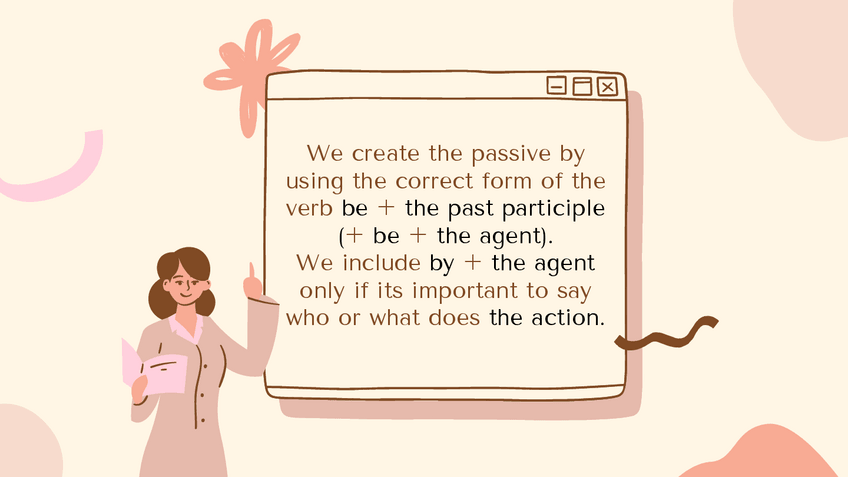 We create the passive by using the correct form of the verb be + the past participle (+ be + the agent).
We include by + the agent only if its important to say who or what does the action.